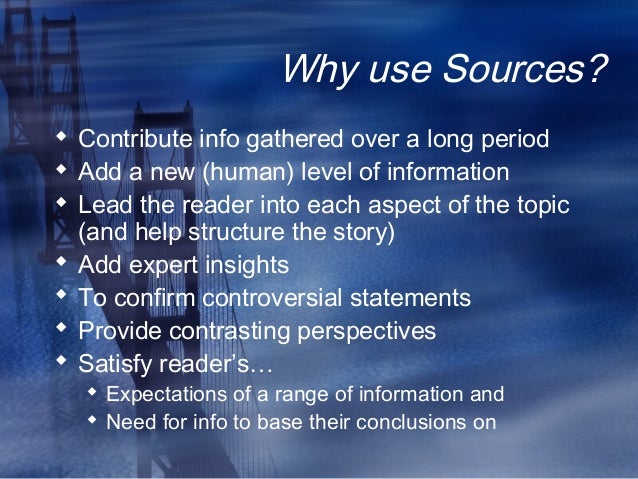 Why use Sources?

◆ Contribute info gathered over a long period
◆ Add a new (human) level of information
◆ Lead the reader into each aspect of the topic (and help structure the story)
◆ Add expert insights
◆ To confirm controversial statements
◆ Provide contrasting perspectives
◆ Satisfy reader's…
◆ Expectations of a range of information and
◆ Need for info to base their conclusions on